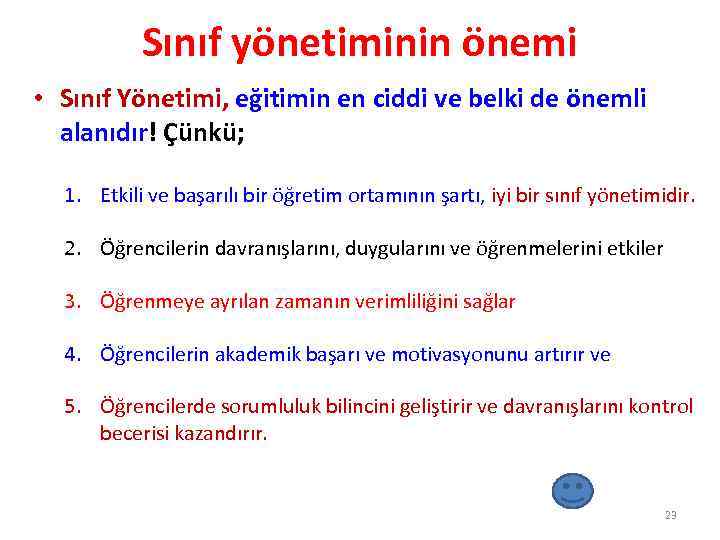 Sınıf yönetiminin önemi

• Sınıf Yönetimi, eğitimin en ciddi ve belki de önemli alanıdır! Çünkü;

1. Etkili ve başarılı bir öğretim ortamının şartı, iyi bir sınıf yönetimidir.
2. Öğrencilerin davranışlarını, duygularını ve öğrenmelerini etkiler
3. Öğrenmeye ayrılan zamanın verimliliğini sağlar
4. Öğrencilerin akademik başarı ve motivasyonunu artırır ve
5. Öğrencilerde sorumluluk bilincini geliştirir ve davranışlarını kontrol becerisi kazandırır.

23